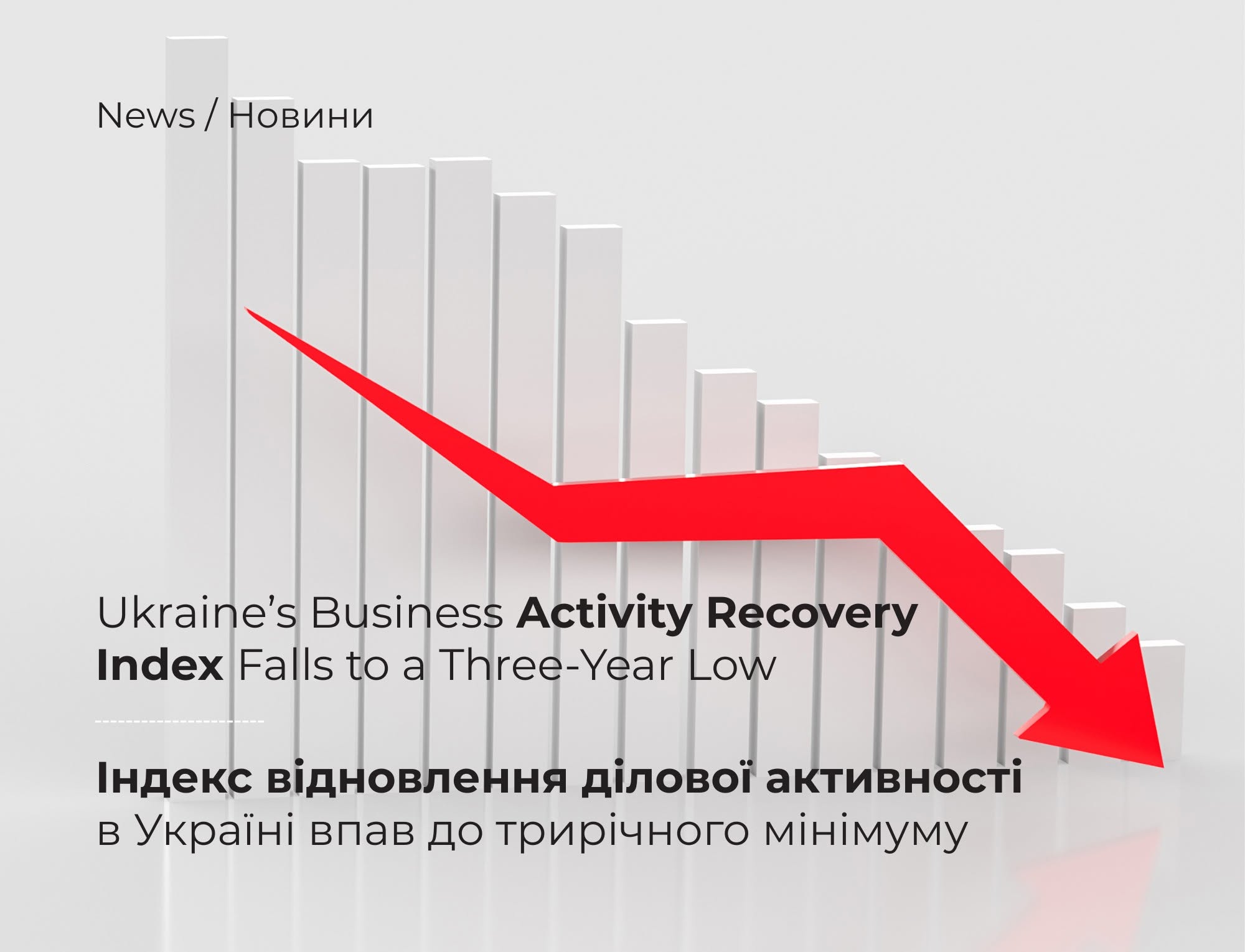 News / Новини

Ukraine's Business Activity Recovery Index Falls to a Three-Year Low

Індекс відновлення ділової активності в Україні впав до трирічного мінімуму